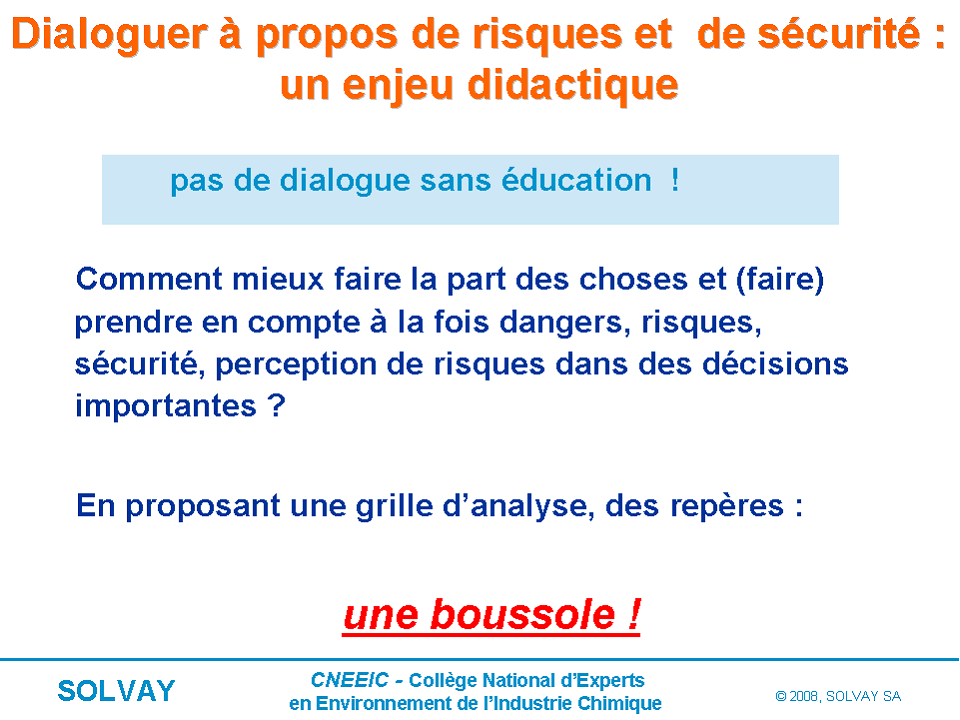 Dialoguer à propos de risques et de sécurité : un enjeu didactique

pas de dialogue sans éducation !

Comment mieux faire la part des choses et (faire) prendre en compte à la fois dangers, risques, sécurité, perception de risques dans des décisions importantes ?

En proposant une grille d'analyse, des repères :

une boussole !

SOLVAY

CNEEIC - Collège National d'Experts en Environnement de l'Industrie Chimique

© 2008, SOLVAY SA